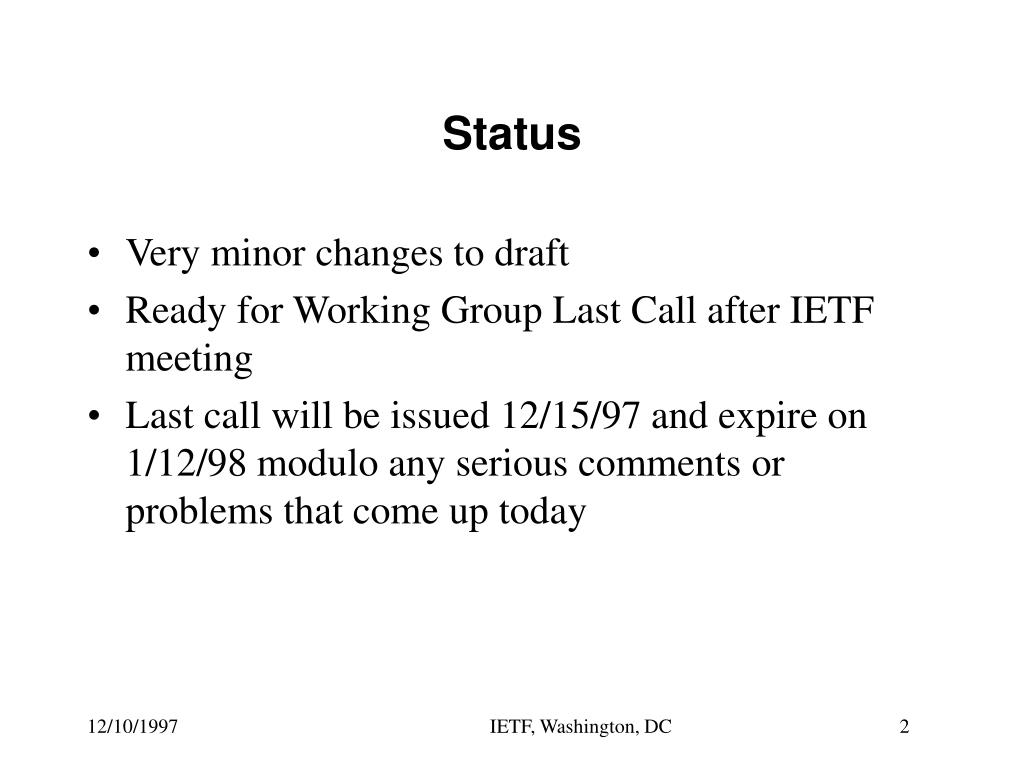 Status

• Very minor changes to draft
• Ready for Working Group Last Call after IETF meeting
• Last call will be issued 12/15/97 and expire on 1/12/98 modulo any serious comments or problems that come up today

12/10/1997
IETF, Washington, DC
2